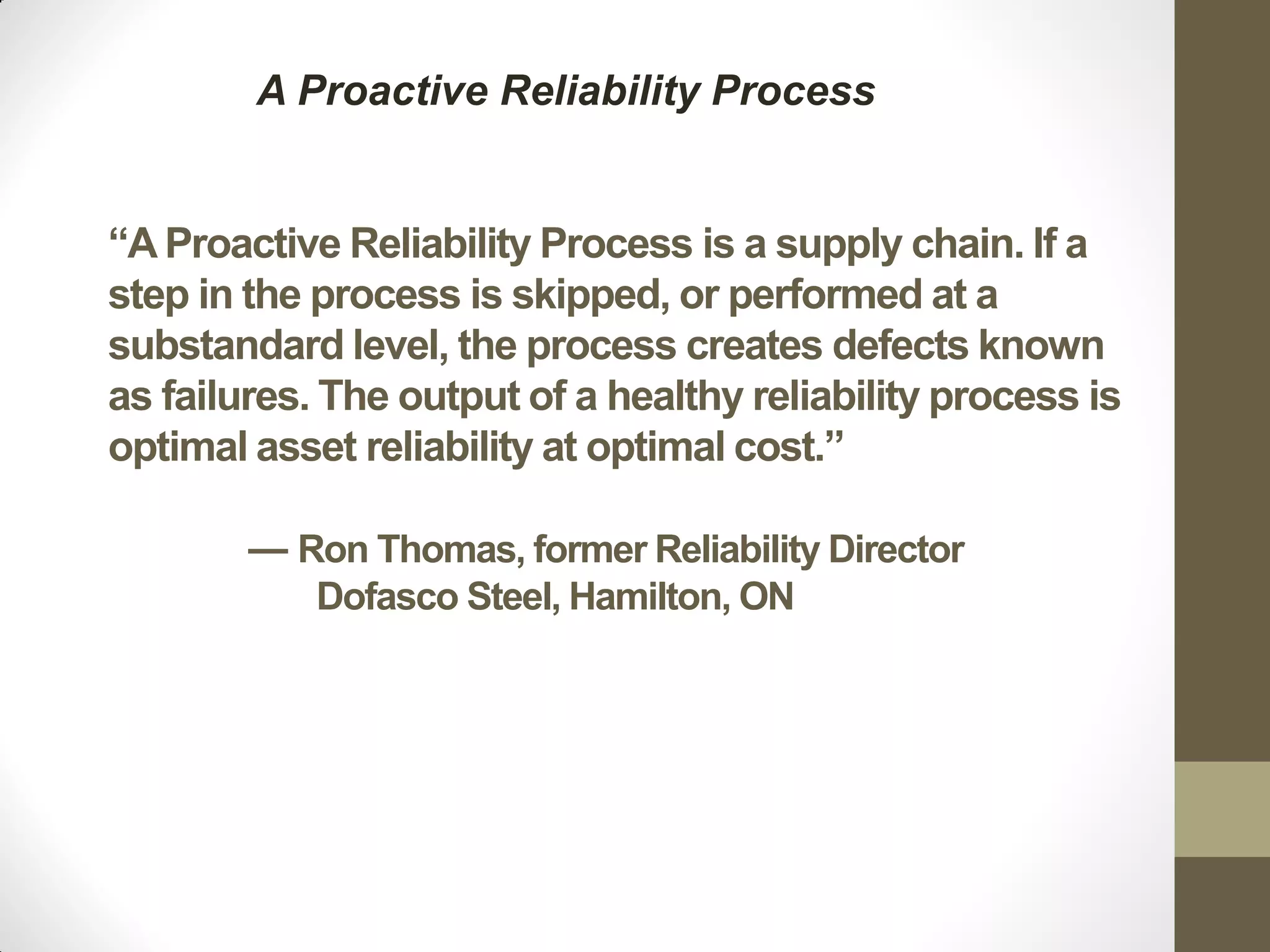 A Proactive Reliability Process

“A Proactive Reliability Process is a supply chain. If a step in the process is skipped, or performed at a substandard level, the process creates defects known as failures. The output of a healthy reliability process is optimal asset reliability at optimal cost.”

— Ron Thomas, former Reliability Director
Dofasco Steel, Hamilton, ON